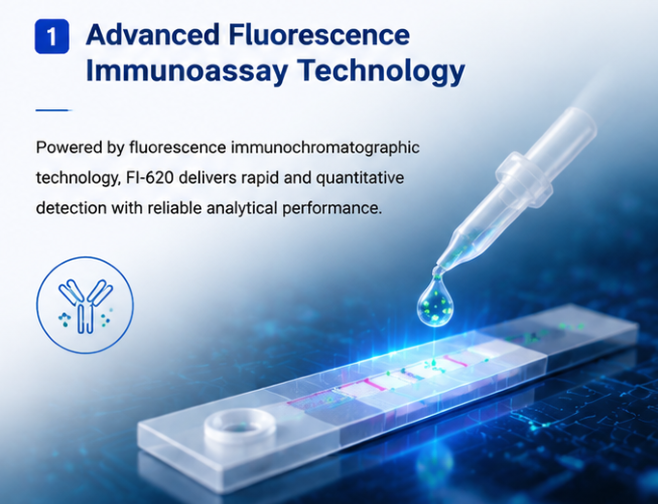 1 Advanced Fluorescence Immunoassay Technology

Powered by fluorescence immunochromatographic technology, FI-620 delivers rapid and quantitative detection with reliable analytical performance.